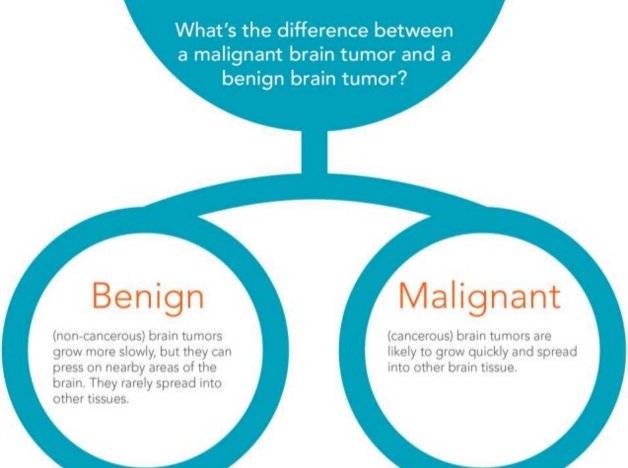 What's the difference between a malignant brain tumor and a benign brain tumor?

Benign

(non-cancerous) brain tumors grow more slowly, but they can press on nearby areas of the brain. They rarely spread into other tissues.

Malignant

(cancerous) brain tumors are likely to grow quickly and spread into other brain tissue.